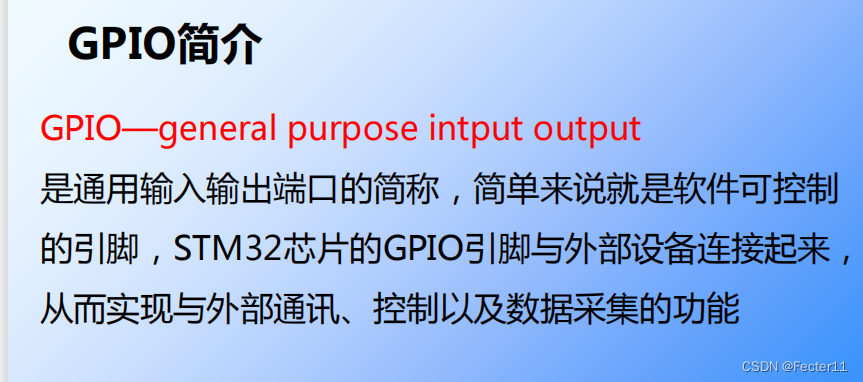 GPIO简介

GPIO—general purpose intput output
是通用输入输出端口的简称，简单来说就是软件可控制的引脚，STM32芯片的GPIO引脚与外部设备连接起来，从而实现与外部通讯、控制以及数据采集的功能

CSDN @Fecter11